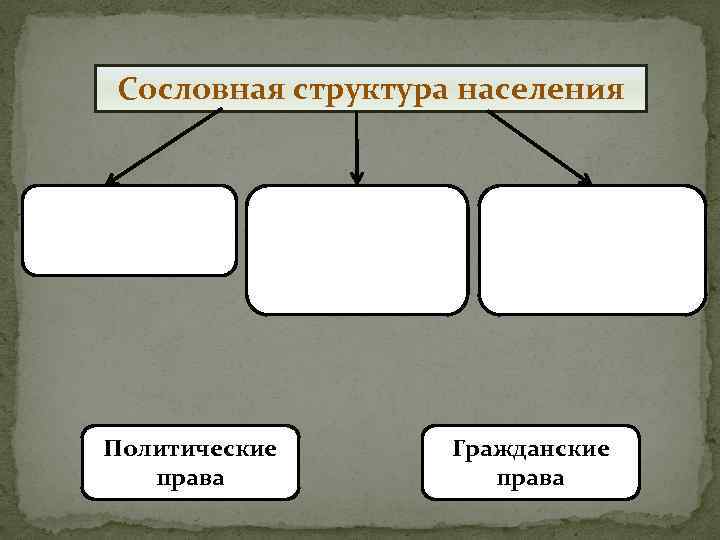 Сословная структура населения

Политические права

Гражданские права